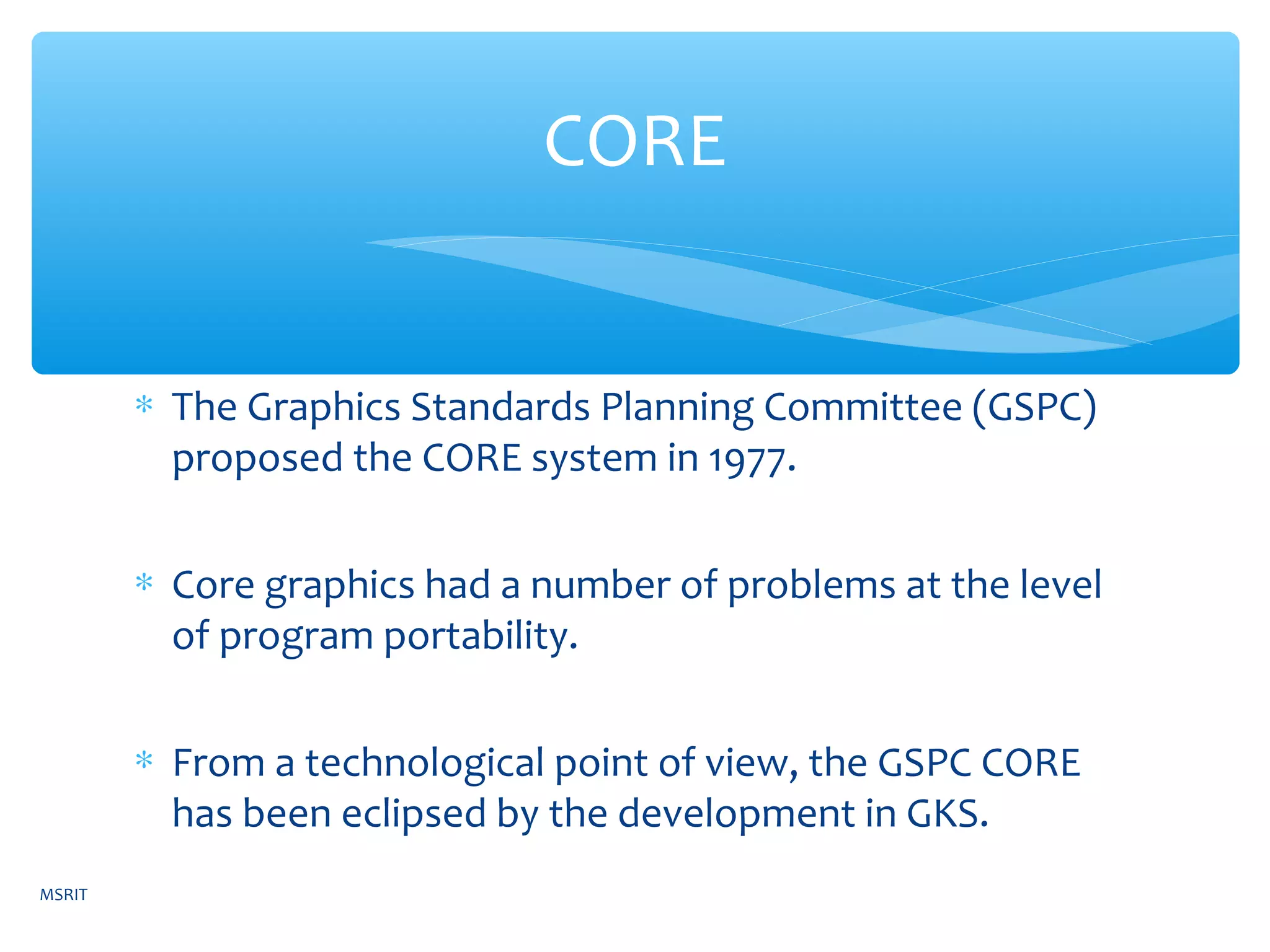 CORE

* The Graphics Standards Planning Committee (GSPC) proposed the CORE system in 1977.

* Core graphics had a number of problems at the level of program portability.

* From a technological point of view, the GSPC CORE has been eclipsed by the development in GKS.

MSRIT